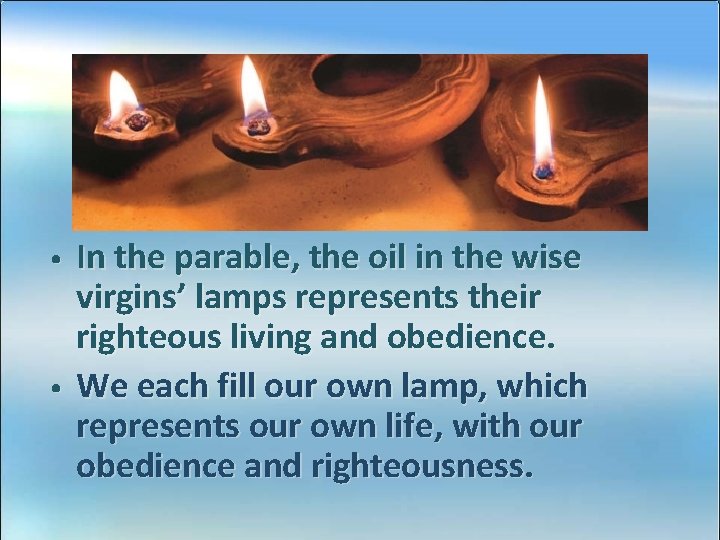 • In the parable, the oil in the wise virgins’ lamps represents their righteous living and obedience.

• We each fill our own lamp, which represents our own life, with our obedience and righteousness.